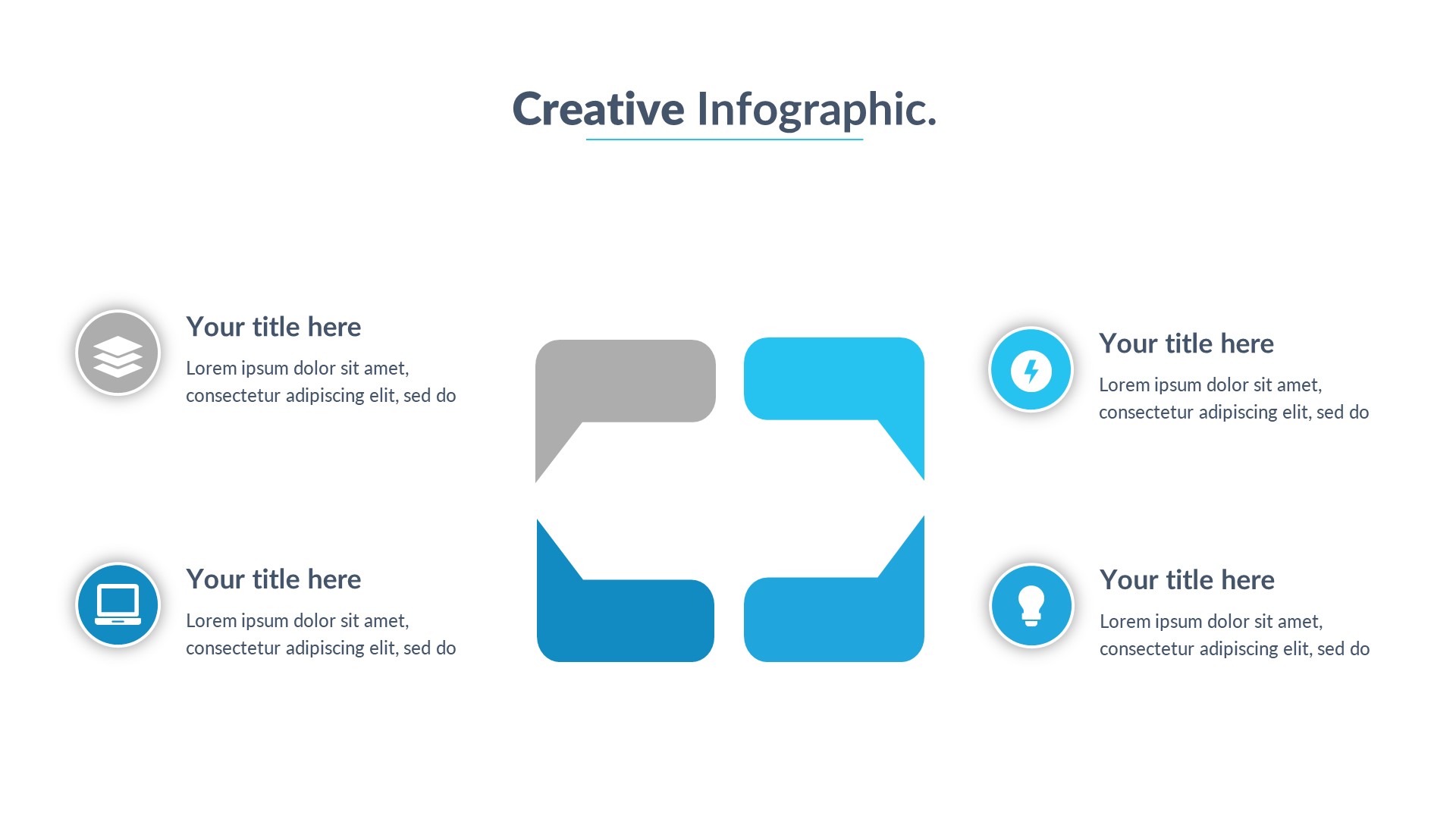 Creative Infographic.

Your title here

Lorem ipsum dolor sit amet, consectetur adipiscing elit, sed do

Your title here

Lorem ipsum dolor sit amet, consectetur adipiscing elit, sed do

Your title here

Lorem ipsum dolor sit amet, consectetur adipiscing elit, sed do

Your title here

Lorem ipsum dolor sit amet, consectetur adipiscing elit, sed do